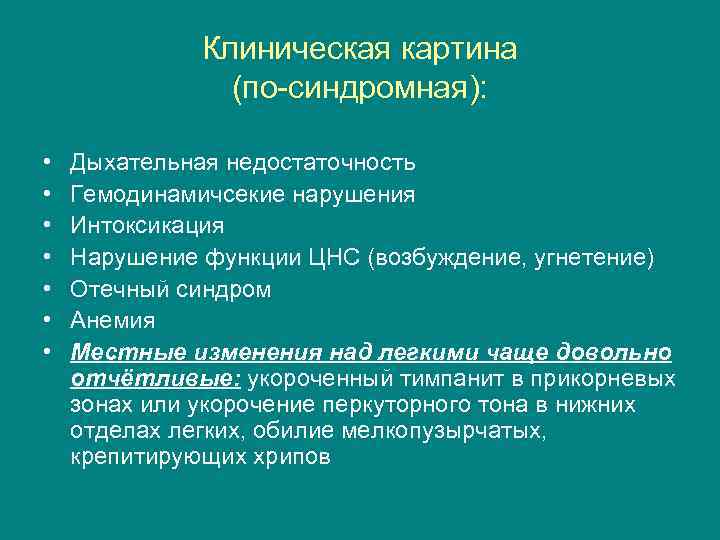 Клиническая картина (по-синдромная):

• Дыхательная недостаточность
• Гемодинамичсекие нарушения
• Интоксикация
• Нарушение функции ЦНС (возбуждение, угнетение)
• Отечный синдром
• Анемия
• Местные изменения над легкими чаще довольно отчётливые: укороченный тимпанит в прикорневых зонах или укорочение перкуторного тона в нижних отделах легких, обилие мелкопузырчатых, крепитирующих хрипов